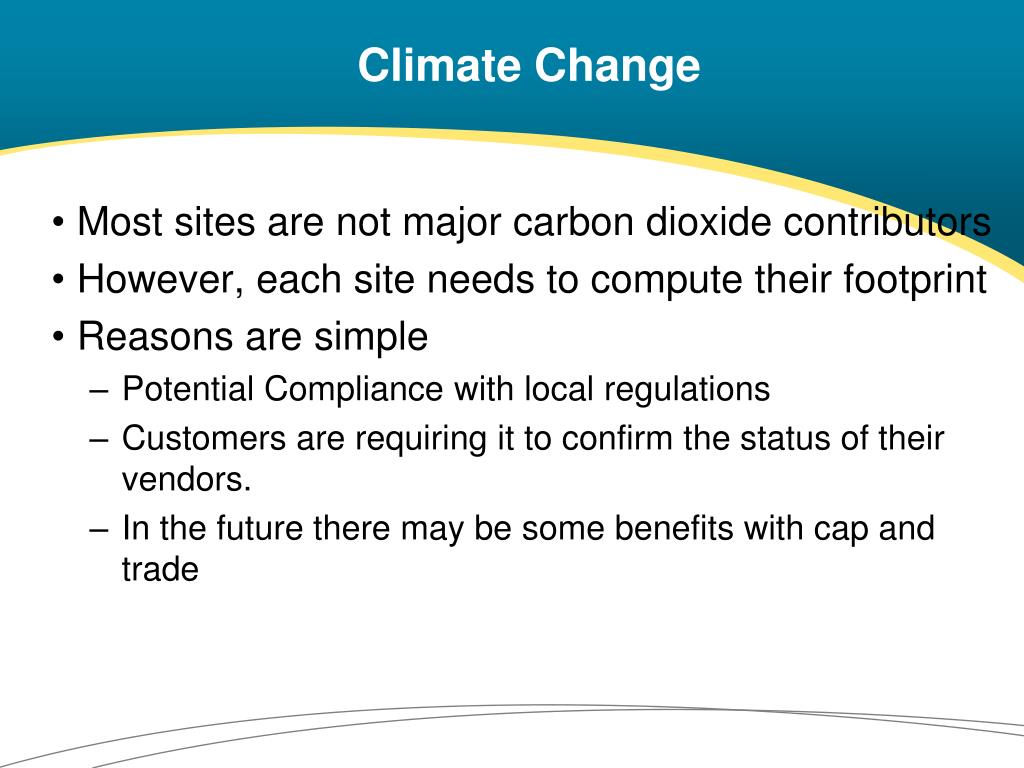 Climate Change

• Most sites are not major carbon dioxide contributors
• However, each site needs to compute their footprint
• Reasons are simple
– Potential Compliance with local regulations
– Customers are requiring it to confirm the status of their vendors.
– In the future there may be some benefits with cap and trade